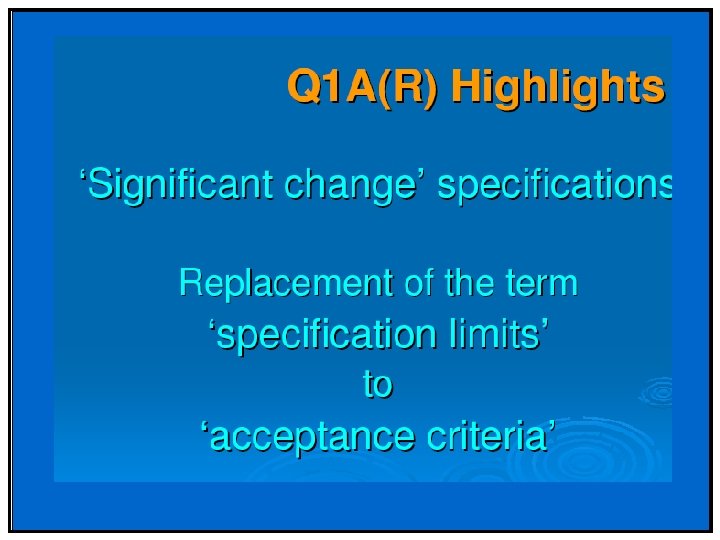 Q1A(R) Highlights

‘Significant change’ specifications

Replacement of the term ‘specification limits’ to ‘acceptance criteria’